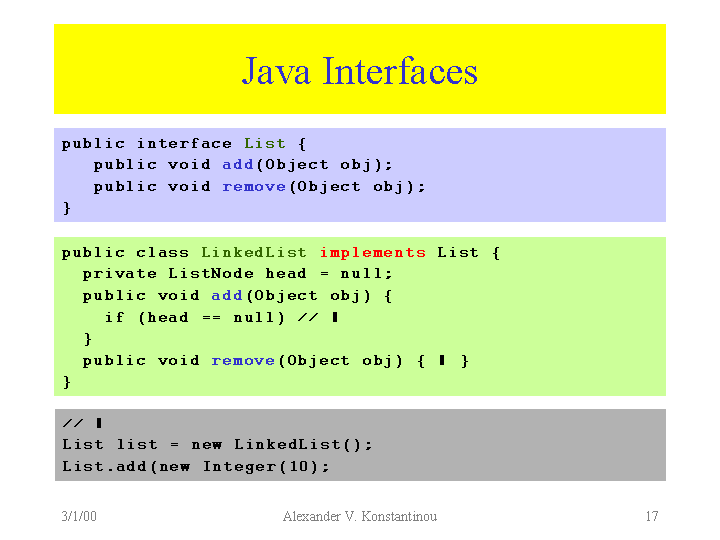 Java Interfaces

public interface List {
   public void add(Object obj);
   public void remove(Object obj);
}

public class LinkedList implements List {
  private ListNode head = null;
  public void add(Object obj) {
    if (head == null) // ▮
  }
  public void remove(Object obj) { ▮ }
}

// ▮
List list = new LinkedList();
List.add(new Integer(10);

3/1/00

Alexander V. Konstantinou

17